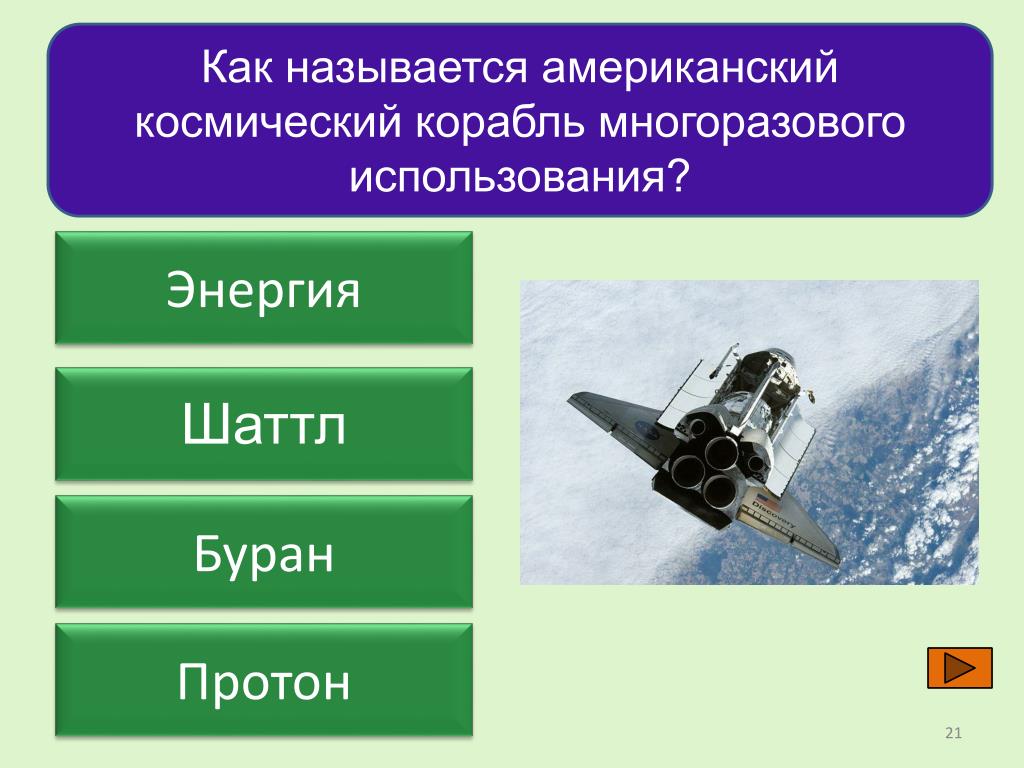 Как называется американский космический корабль многоразового использования?

Энергия

Шаттл

Буран

Протон

Discovery

21